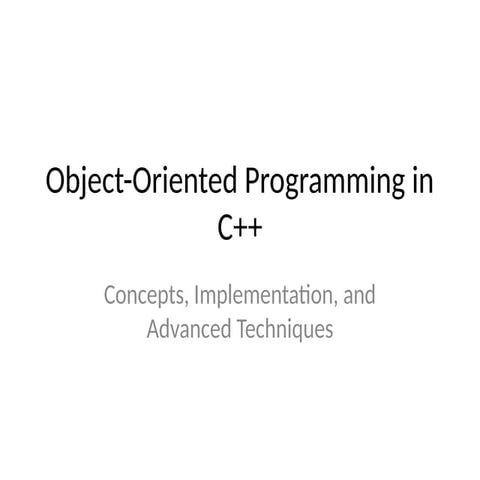 Object-Oriented Programming in C++

Concepts, Implementation, and Advanced Techniques